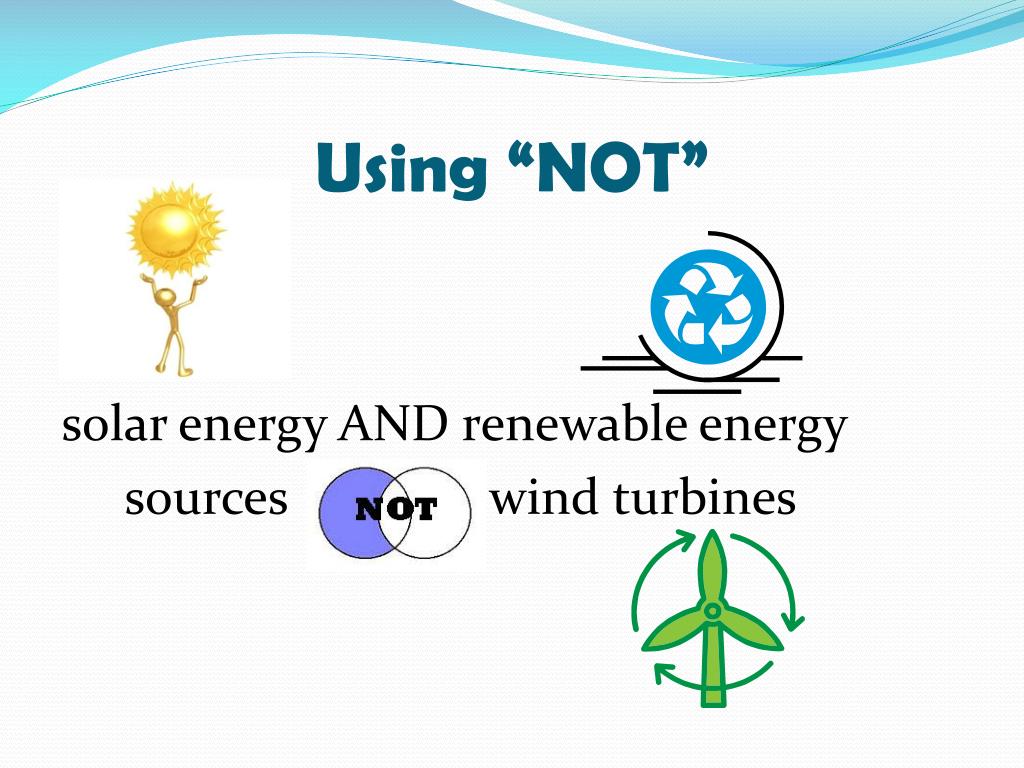 Using “NOT”

solar energy AND renewable energy sources NOT wind turbines